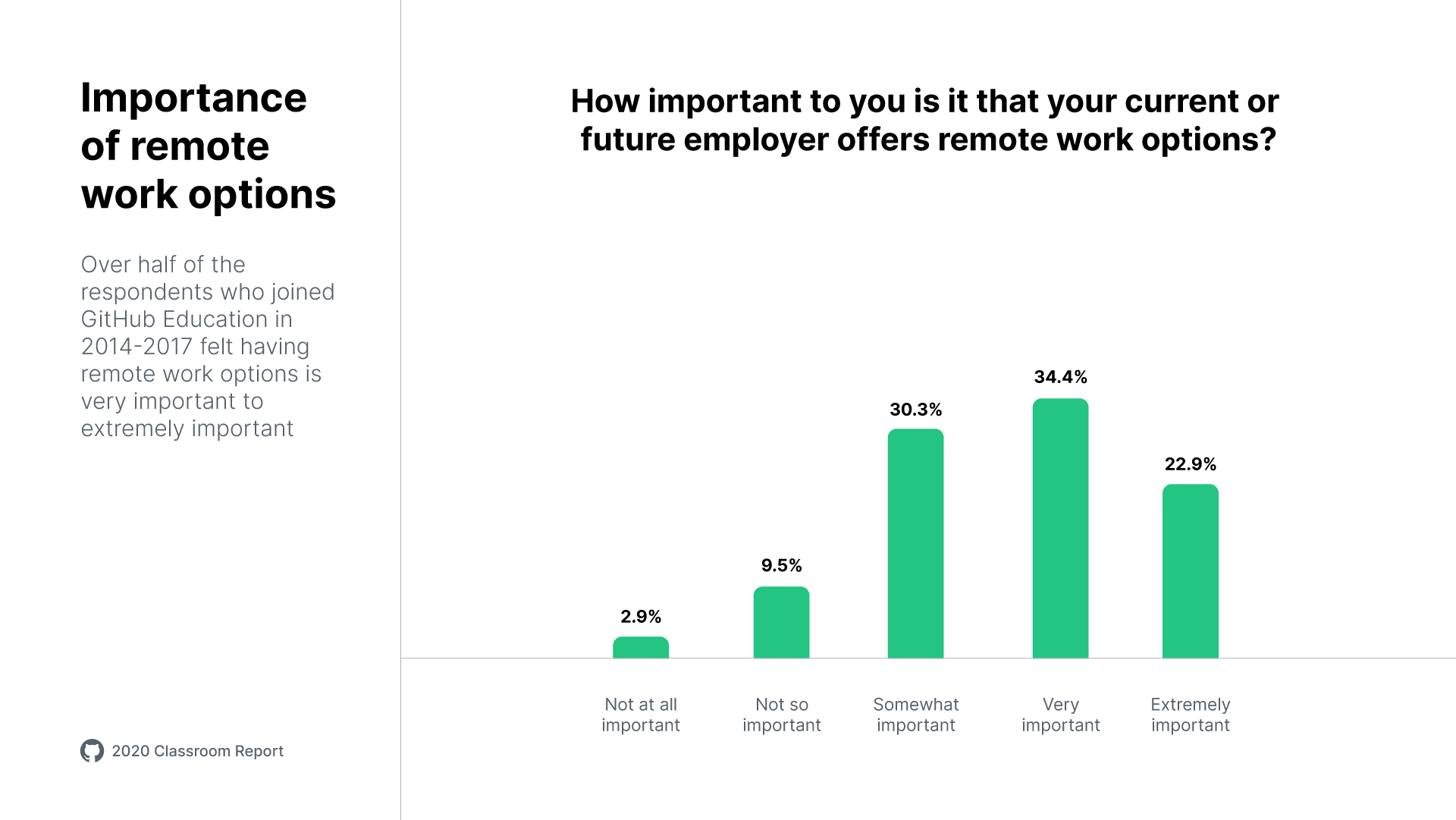 Importance of remote work options

Over half of the respondents who joined GitHub Education in 2014-2017 felt having remote work options is very important to extremely important

2020 Classroom Report

How important to you is it that your current or future employer offers remote work options?

2.9%
9.5%
30.3%
34.4%
22.9%

Not at all important
Not so important
Somewhat important
Very important
Extremely important